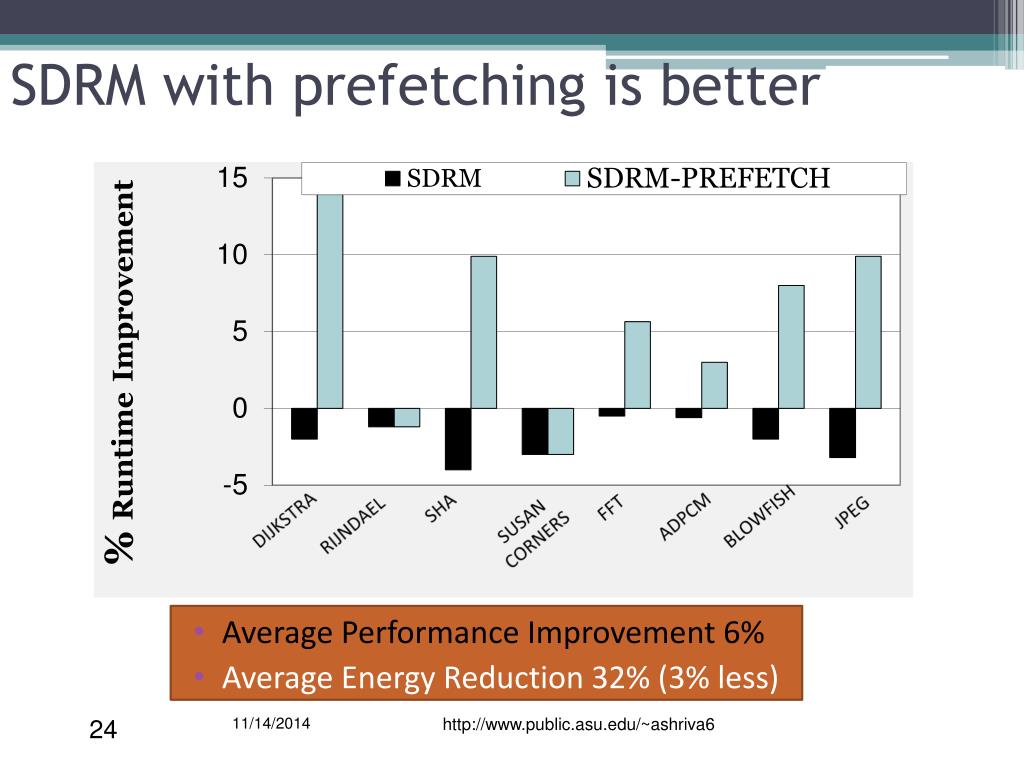 SDRM with prefetching is better

% Runtime Improvement

SDRM SDRM-PREFETCH

15
10
5
0
-5

DIJKSTRA
RIJNDAEL
SHA
SUSAN CORNERS
FFT
ADPCM
BLOWFISH
JPEG

• Average Performance Improvement 6%
• Average Energy Reduction 32% (3% less)

24 11/14/2014 http://www.public.asu.edu/~ashriva6